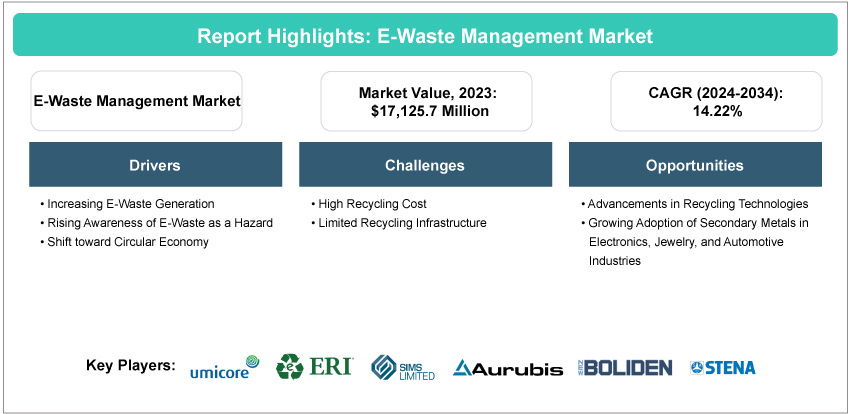 Report Highlights: E-Waste Management Market

E-Waste Management Market

Market Value, 2023: $17,125.7 Million

CAGR (2024-2034): 14.22%

Drivers

• Increasing E-Waste Generation
• Rising Awareness of E-Waste as a Hazard
• Shift toward Circular Economy

Challenges

• High Recycling Cost
• Limited Recycling Infrastructure

Opportunities

• Advancements in Recycling Technologies
• Growing Adoption of Secondary Metals in Electronics, Jewelry, and Automotive Industries

Key Players: umicore ERI SIMS LIMITED Aurubis BOLIDEN STENA